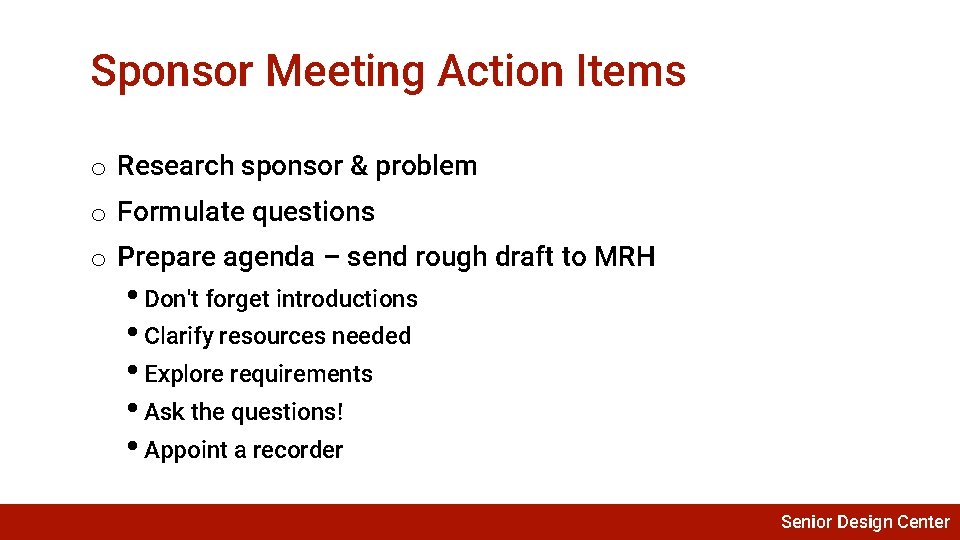 Sponsor Meeting Action Items

o Research sponsor & problem

o Formulate questions

o Prepare agenda – send rough draft to MRH

• Don't forget introductions

• Clarify resources needed

• Explore requirements

• Ask the questions!

• Appoint a recorder

Senior Design Center